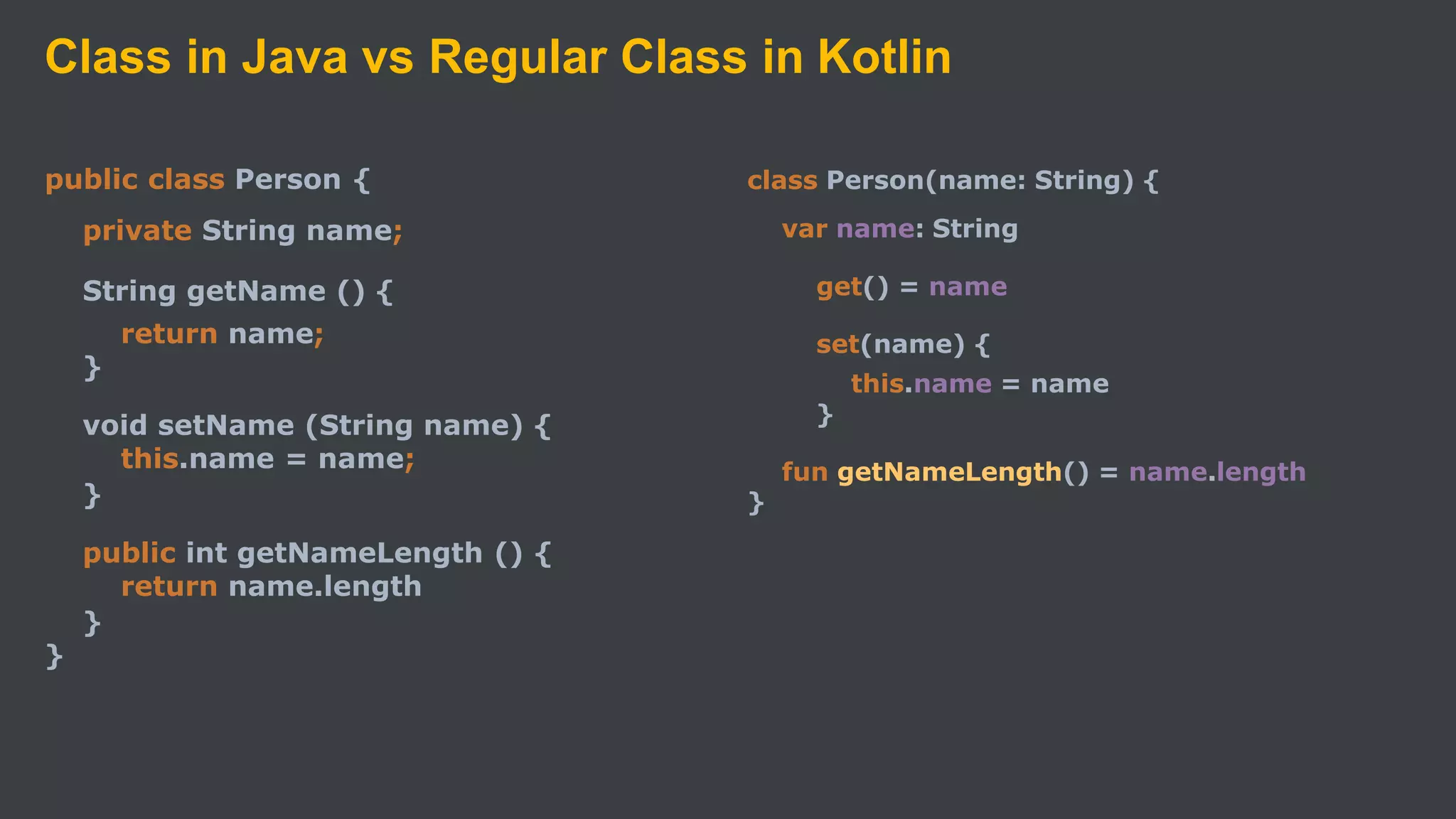 Class in Java vs Regular Class in Kotlin

public class Person {

private String name;

String getName () {
return name;
}

void setName (String name) {
this.name = name;
}

public int getNameLength () {
return name.length
}
}

class Person(name: String) {

var name: String

get() = name

set(name) {
this.name = name
}

fun getNameLength() = name.length
}